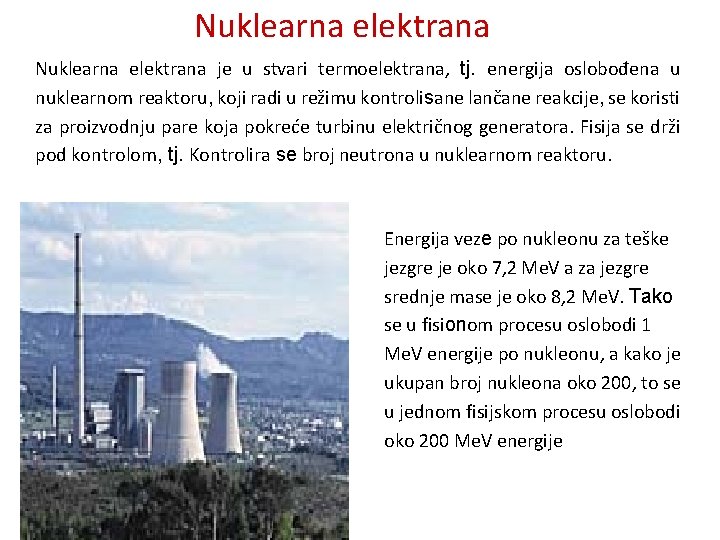 Nuklearna elektrana

Nuklearna elektrana je u stvari termoelektrana, tj. energija oslobođena u nuklearnom reaktoru, koji radi u režimu kontrolisane lančane reakcije, se koristi za proizvodnju pare koja pokreće turbinu električnog generatora. Fisija se drži pod kontrolom, tj. Kontrolira se broj neutrona u nuklearnom reaktoru.

Energija veze po nukleonu za teške jezgre je oko 7,2 MeV a za jezgre srednje mase je oko 8,2 MeV. Tako se u fisionom procesu oslobodi 1 MeV energije po nukleonu, a kako je ukupan broj nukleona oko 200, to se u jednom fisijskom procesu oslobodi oko 200 MeV energije